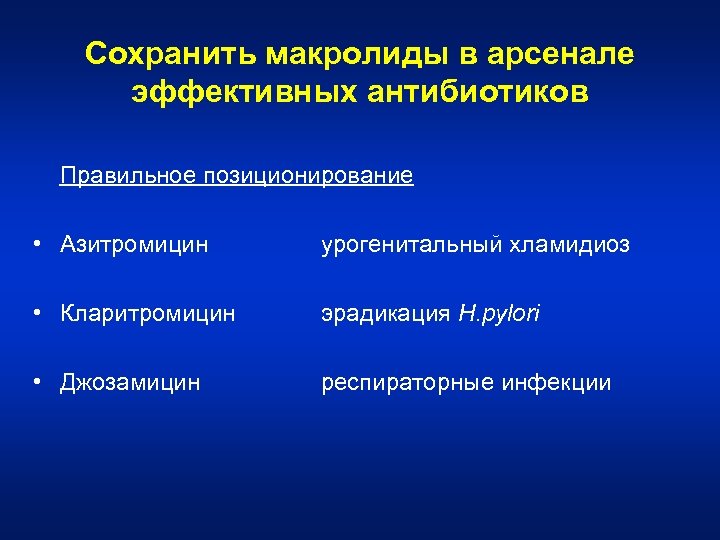 Сохранить макролиды в арсенале эффективных антибиотиков

Правильное позиционирование

• Азитромицин урогенитальный хламидиоз

• Кларитромицин эрадикация H.pylori

• Джозамицин респираторные инфекции